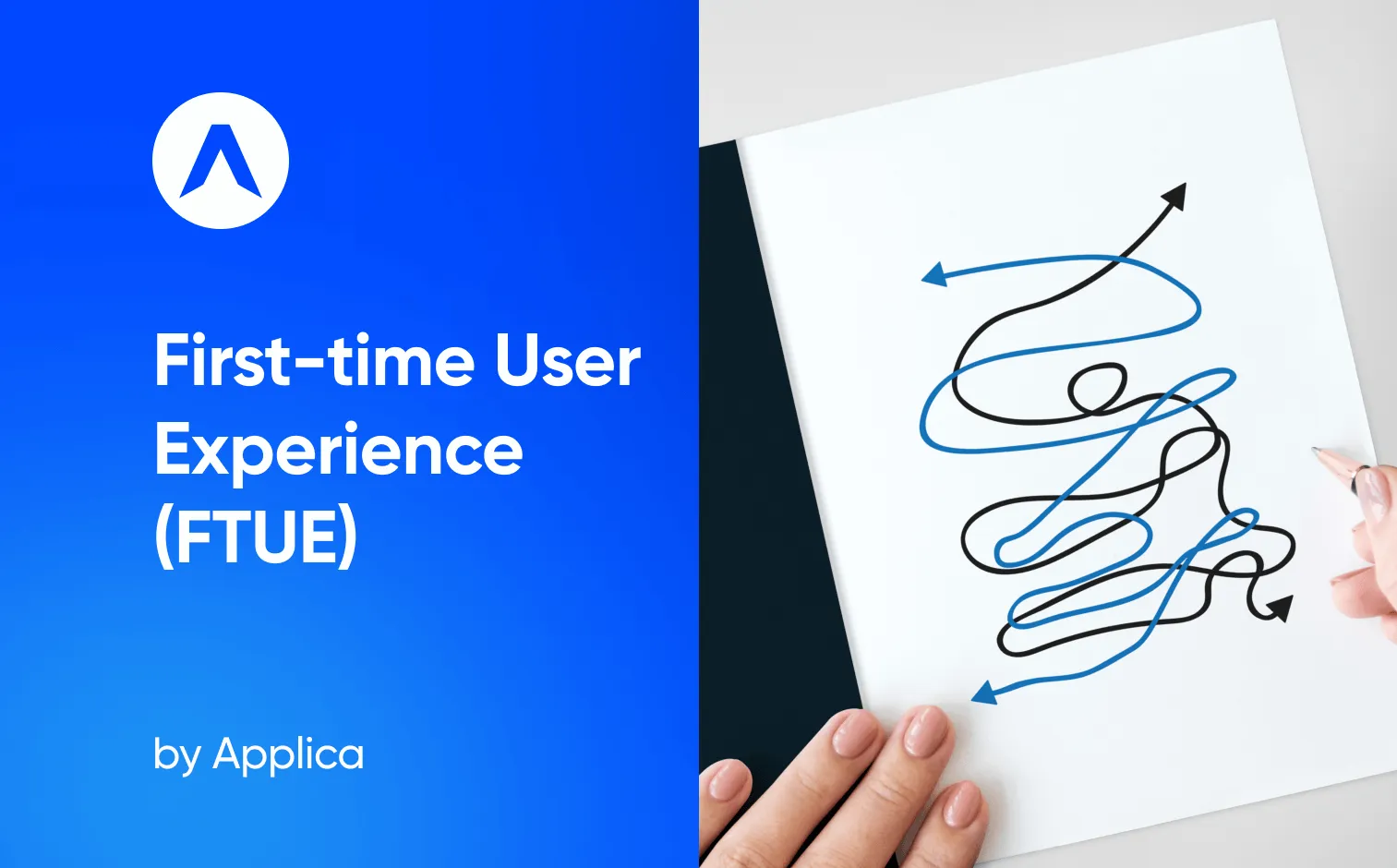 First-time User Experience (FTUE)

by Applica